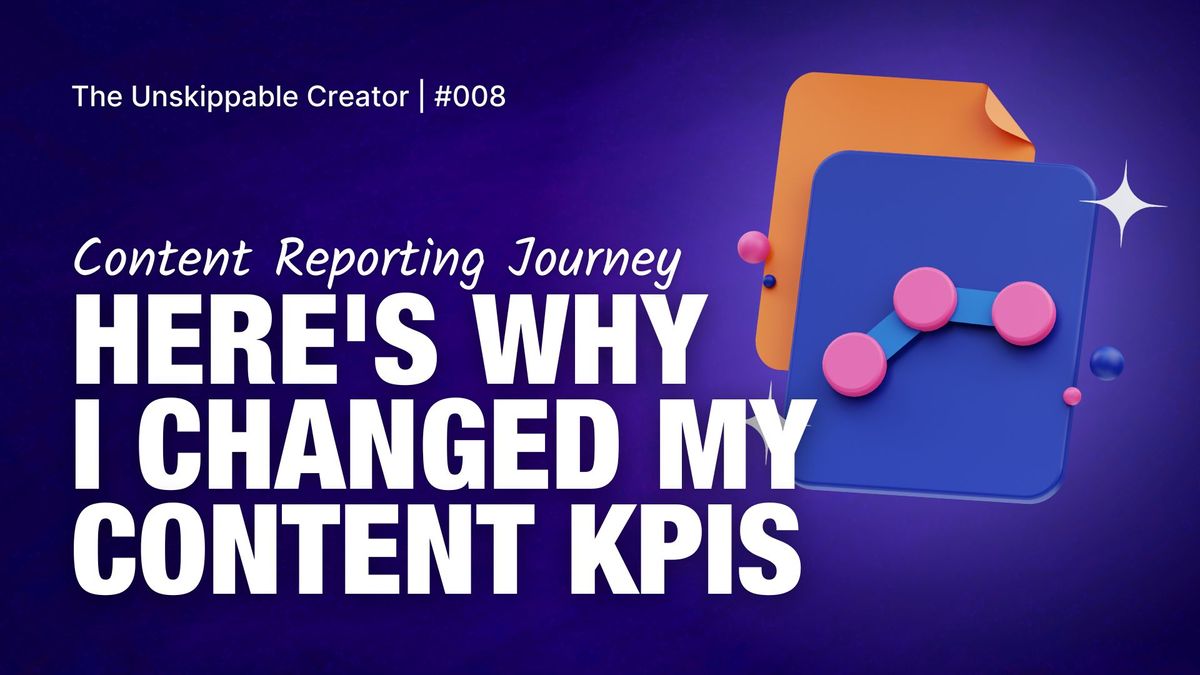 The Unskippable Creator | #008

Content Reporting Journey

HERE'S WHY I CHANGED MY CONTENT KPIS